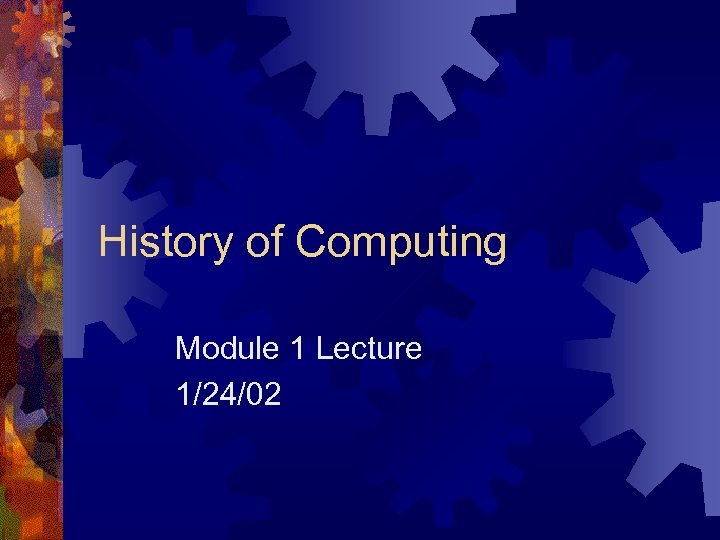 History of Computing

Module 1 Lecture
1/24/02